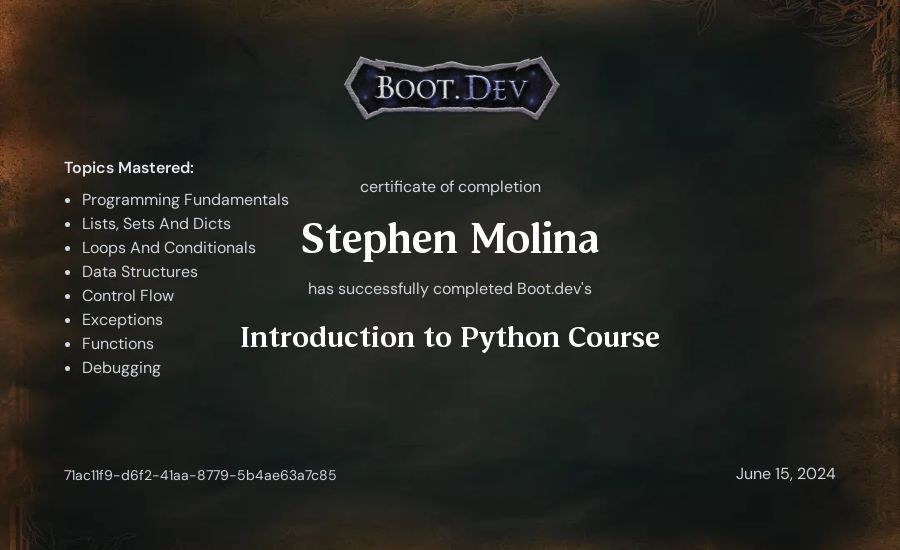 BOOT.DEV

Topics Mastered:

- Programming Fundamentals
- Lists, Sets And Dicts
- Loops And Conditionals
- Data Structures
- Control Flow
- Exceptions
- Functions
- Debugging

certificate of completion

Stephen Molina

has successfully completed Boot.dev's

Introduction to Python Course

71ac11f9-d6f2-41aa-8779-5b4ae63a7c85

June 15, 2024